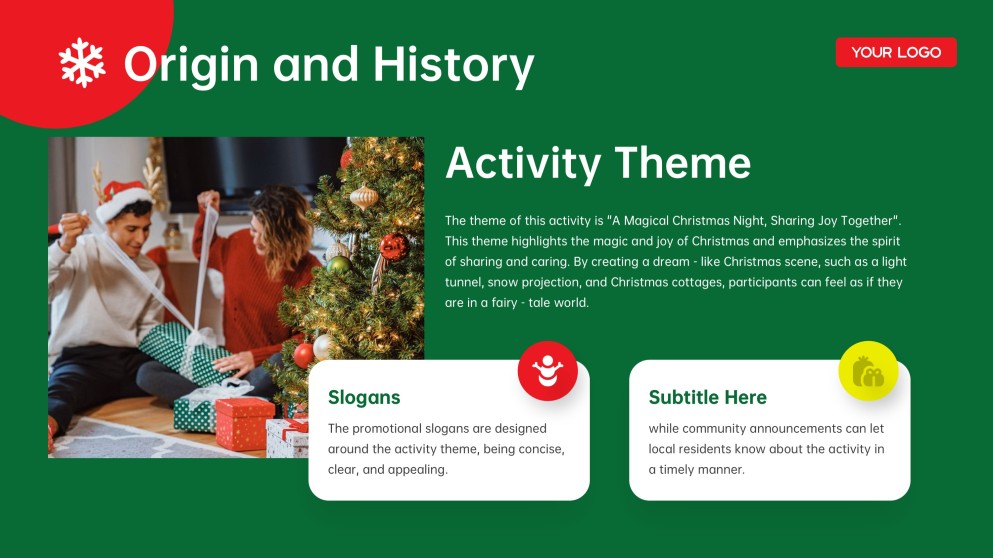 Origin and History

YOUR LOGO

Activity Theme

The theme of this activity is "A Magical Christmas Night, Sharing Joy Together". This theme highlights the magic and joy of Christmas and emphasizes the spirit of sharing and caring. By creating a dream - like Christmas scene, such as a light tunnel, snow projection, and Christmas cottages, participants can feel as if they are in a fairy - tale world.

Slogans

The promotional slogans are designed around the activity theme, being concise, clear, and appealing.

Subtitle Here

while community announcements can let local residents know about the activity in a timely manner.